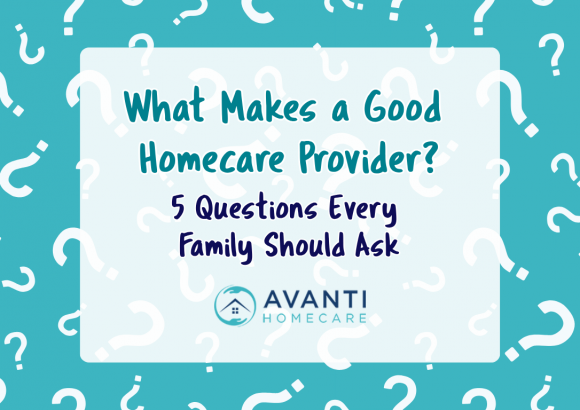 What Makes a Good Homecare Provider?

5 Questions Every Family Should Ask

AVANTI HOMECARE